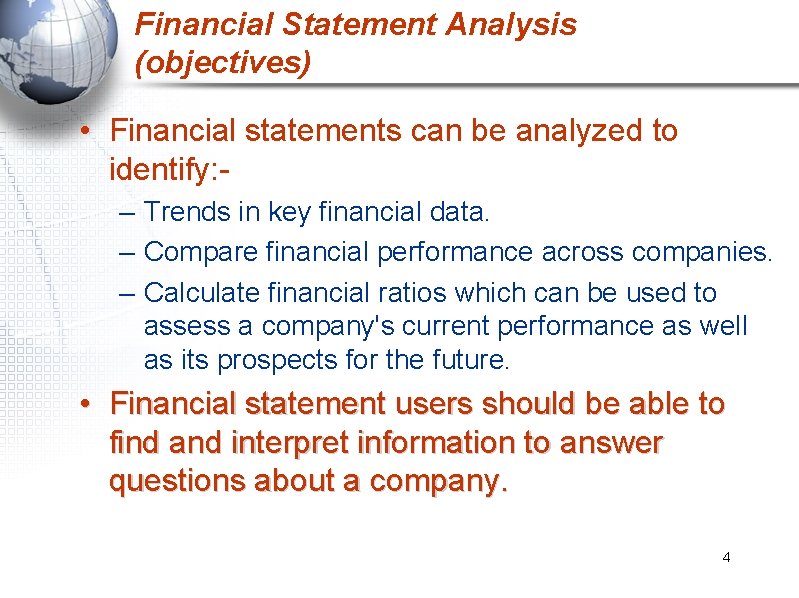 Financial Statement Analysis (objectives)

• Financial statements can be analyzed to identify:-
– Trends in key financial data.
– Compare financial performance across companies.
– Calculate financial ratios which can be used to assess a company's current performance as well as its prospects for the future.

• Financial statement users should be able to find and interpret information to answer questions about a company.

4